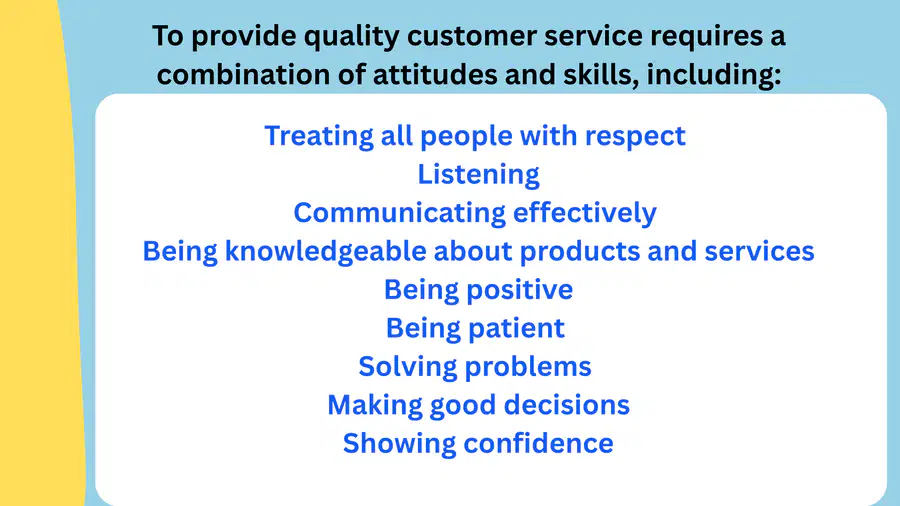 To provide quality customer service requires a combination of attitudes and skills, including:

Treating all people with respect
Listening
Communicating effectively
Being knowledgeable about products and services
Being positive
Being patient
Solving problems
Making good decisions
Showing confidence